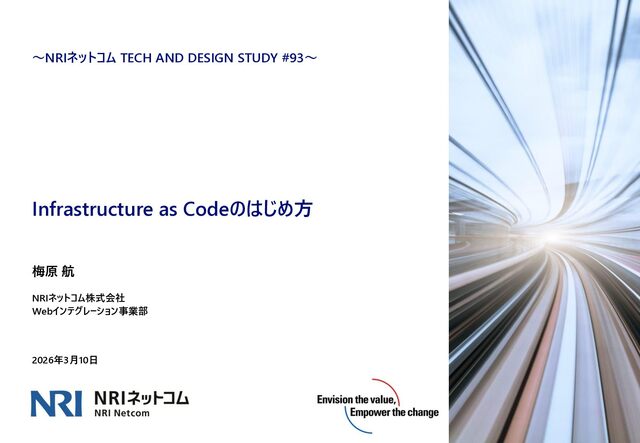 ～NRIネットコム TECH AND DESIGN STUDY #93～

Infrastructure as Codeのはじめ方

梅原 航

NRIネットコム株式会社
Webインテグレーション事業部

2026年3月10日

NRI NRIネットコム
NRI Netcom

Envision the value,
Empower the change